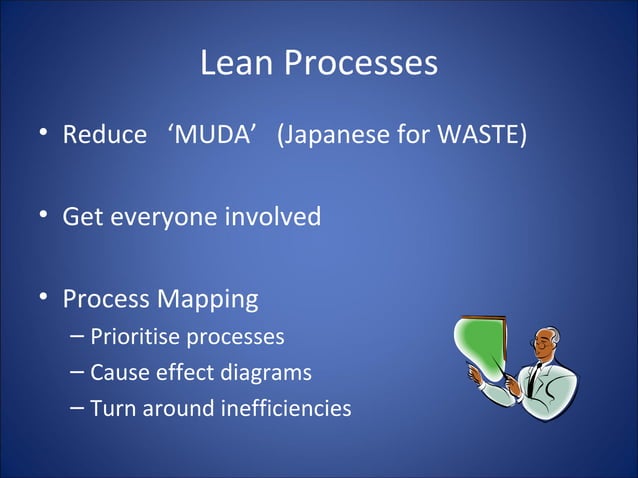 Lean Processes

• Reduce ‘MUDA’ (Japanese for WASTE)

• Get everyone involved

• Process Mapping
– Prioritise processes
– Cause effect diagrams
– Turn around inefficiencies